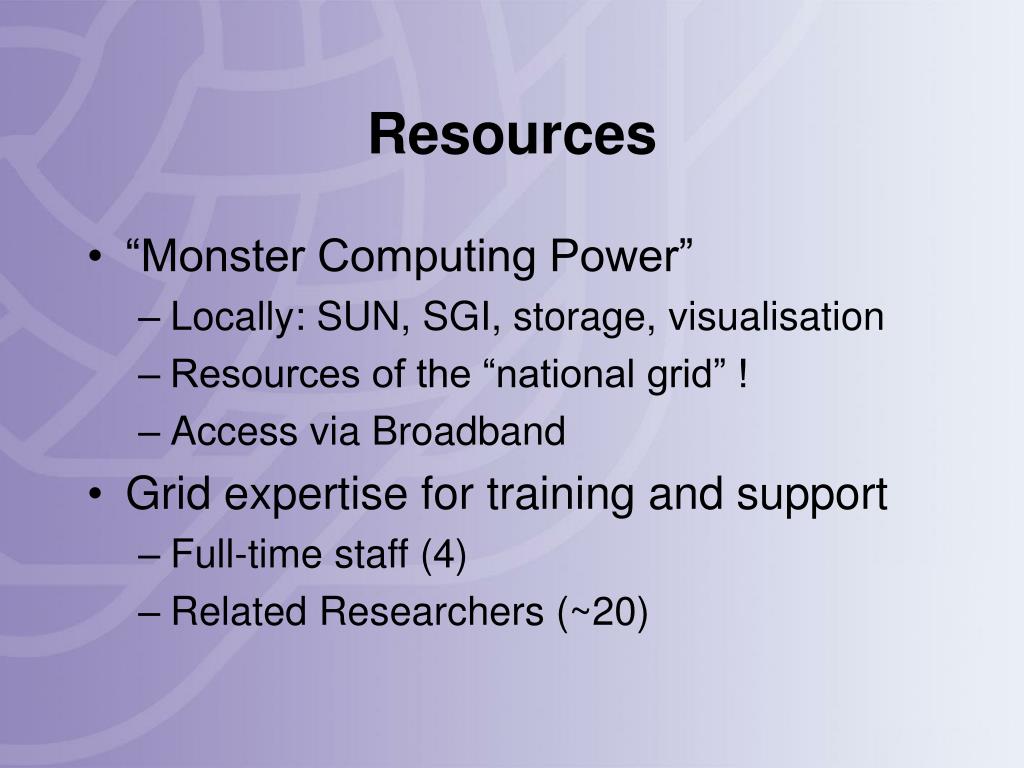 Resources

• “Monster Computing Power”
– Locally: SUN, SGI, storage, visualisation
– Resources of the “national grid” !
– Access via Broadband

• Grid expertise for training and support
– Full-time staff (4)
– Related Researchers (~20)